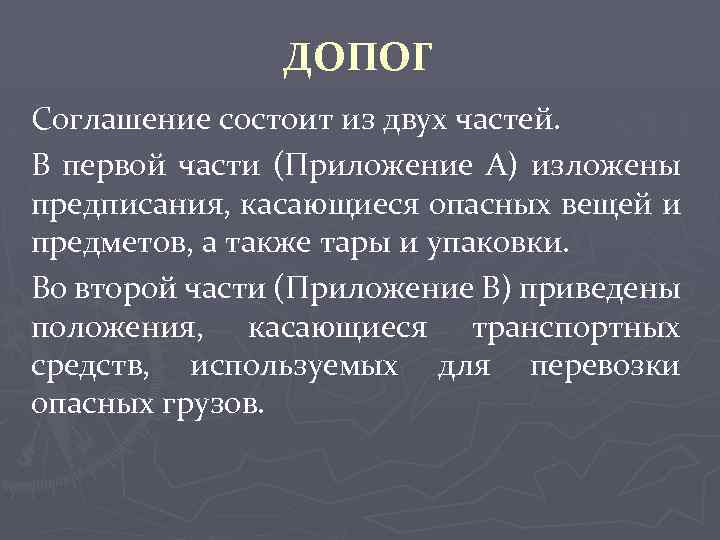 ДОПОГ

Соглашение состоит из двух частей.

В первой части (Приложение А) изложены предписания, касающиеся опасных вещей и предметов, а также тары и упаковки.

Во второй части (Приложение В) приведены положения, касающиеся транспортных средств, используемых для перевозки опасных грузов.